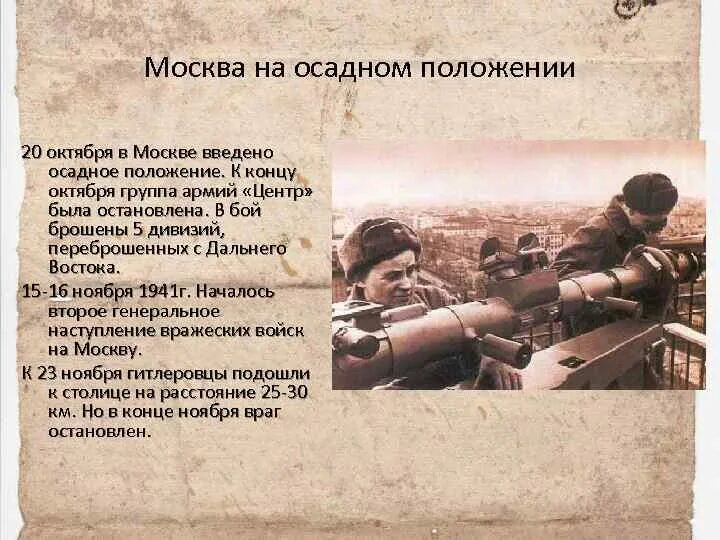 Москва на осадном положении

20 октября в Москве введено осадное положение. К концу октября группа армий «Центр» была остановлена. В бой брошены 5 дивизий, переброшенных с Дальнего Востока.

15-16 ноября 1941г. Началось второе генеральное наступление вражеских войск на Москву.

К 23 ноября гитлеровцы подошли к столице на расстояние 25-30 км. Но в конце ноября враг остановлен.